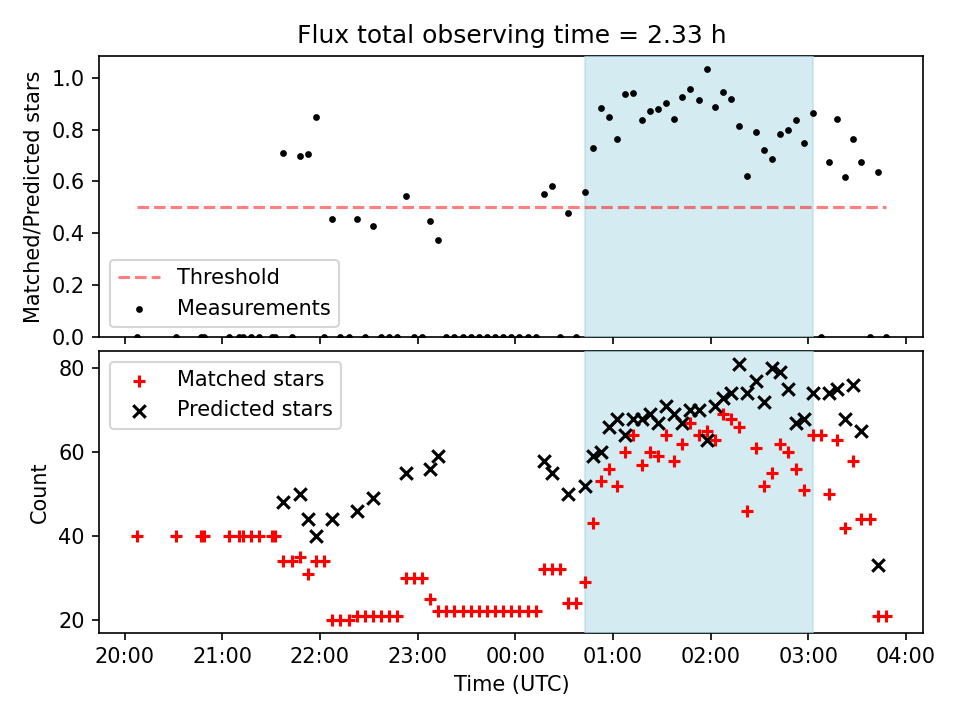 Flux total observing time = 2.33 h

Matched/Predicted stars

1.0
0.8
0.6
0.4
0.2
0.0

Threshold
Measurements

Count

80
60
40
20

Matched stars
Predicted stars

20:00 21:00 22:00 23:00 00:00 01:00 02:00 03:00 04:00

Time (UTC)